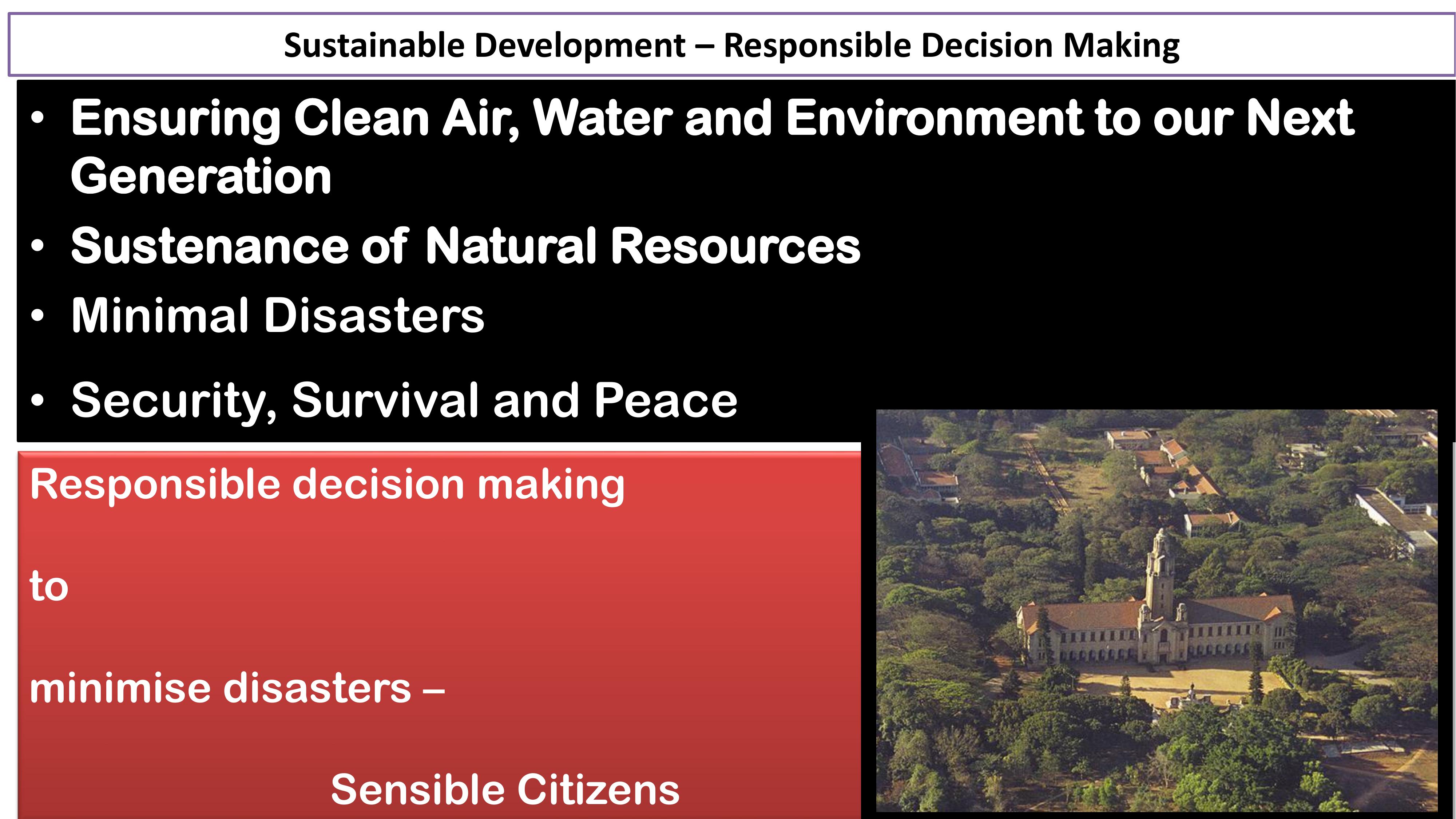 Sustainable Development – Responsible Decision Making

• Ensuring Clean Air, Water and Environment to our Next Generation
• Sustenance of Natural Resources
• Minimal Disasters
• Security, Survival and Peace

Responsible decision making

to

minimise disasters –

Sensible Citizens